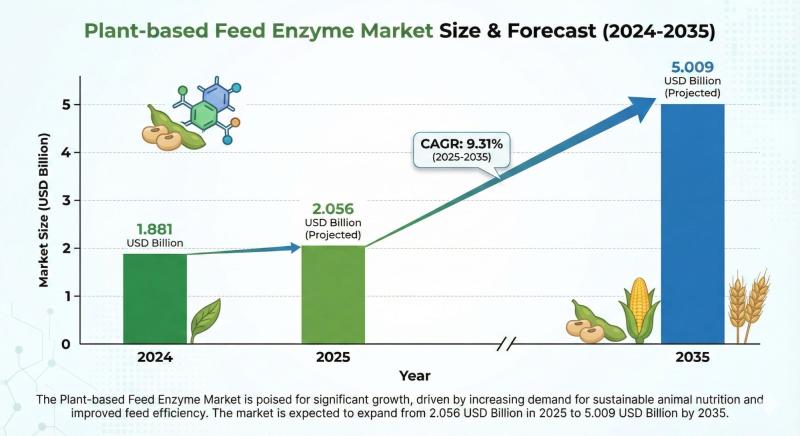 Plant-based Feed Enzyme Market Size & Forecast (2024-2035)

Market Size (USD Billion)

5
4
3
2
1
0

1.881
USD Billion

2.056
USD Billion
(Projected)

CAGR: 9.31%
(2025-2035)

5.009
USD Billion
(Projected)

2024
2025
2035

Year

The Plant-based Feed Enzyme Market is poised for significant growth, driven by increasing demand for sustainable animal nutrition and improved feed efficiency. The market is expected to expand from 2.056 USD Billion in 2025 to 5.009 USD Billion by 2035.